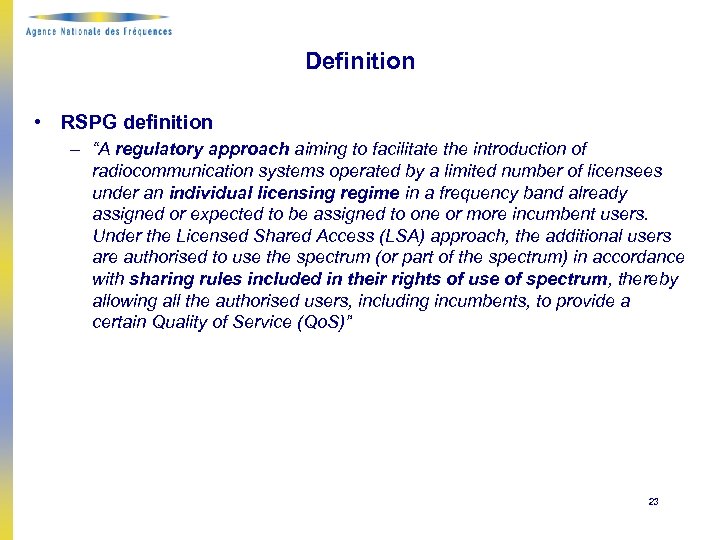 Agence Nationale des Fréquences

Definition

• RSPG definition

– "A regulatory approach aiming to facilitate the introduction of radiocommunication systems operated by a limited number of licensees under an individual licensing regime in a frequency band already assigned or expected to be assigned to one or more incumbent users. Under the Licensed Shared Access (LSA) approach, the additional users are authorised to use the spectrum (or part of the spectrum) in accordance with sharing rules included in their rights of use of spectrum, thereby allowing all the authorised users, including incumbents, to provide a certain Quality of Service (QoS)"

23